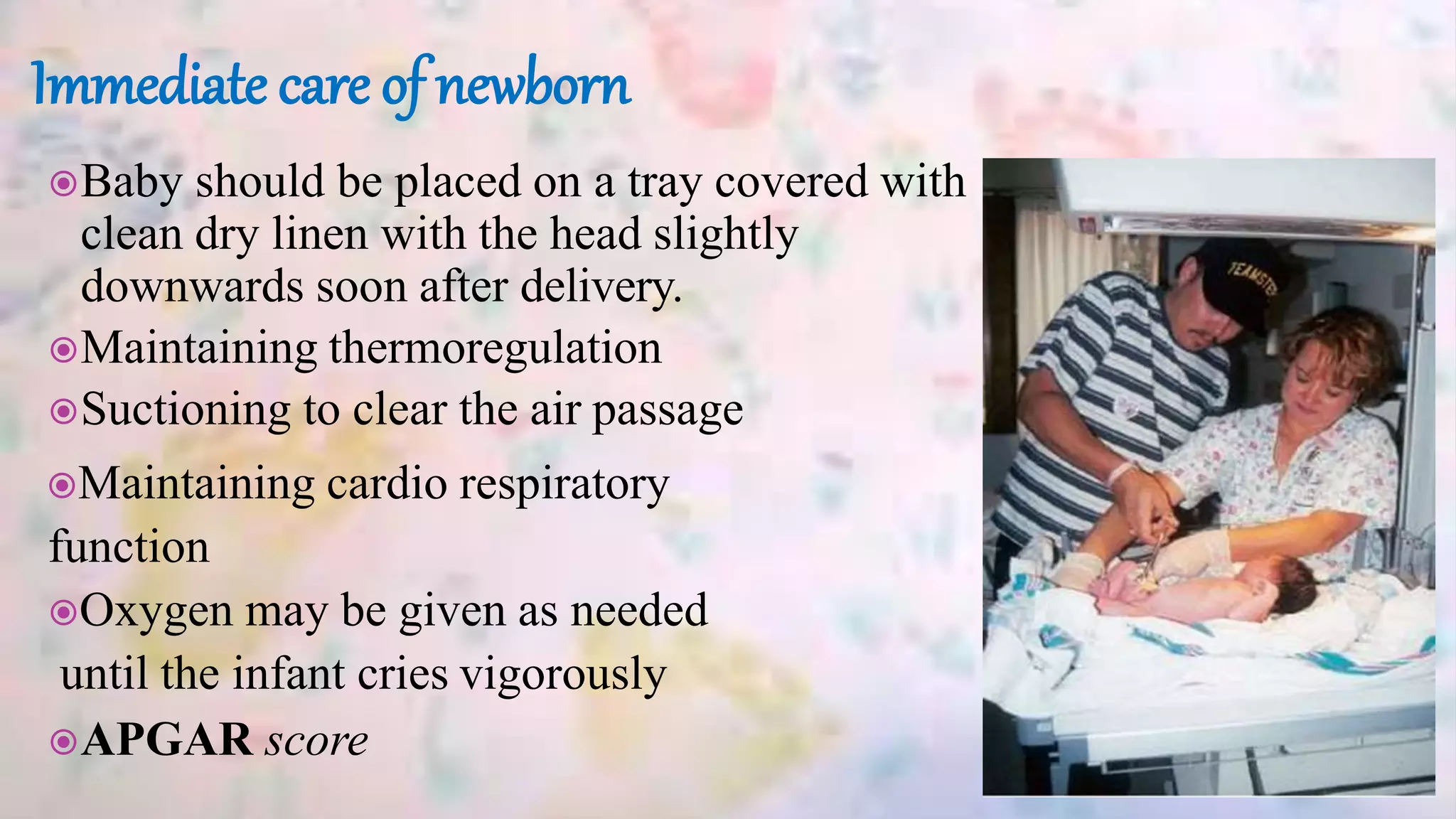 Immediate care of newborn

Baby should be placed on a tray covered with clean dry linen with the head slightly downwards soon after delivery.

Maintaining thermoregulation

Suctioning to clear the air passage

Maintaining cardio respiratory function

Oxygen may be given as needed until the infant cries vigorously

APGAR score

TEAMSTER